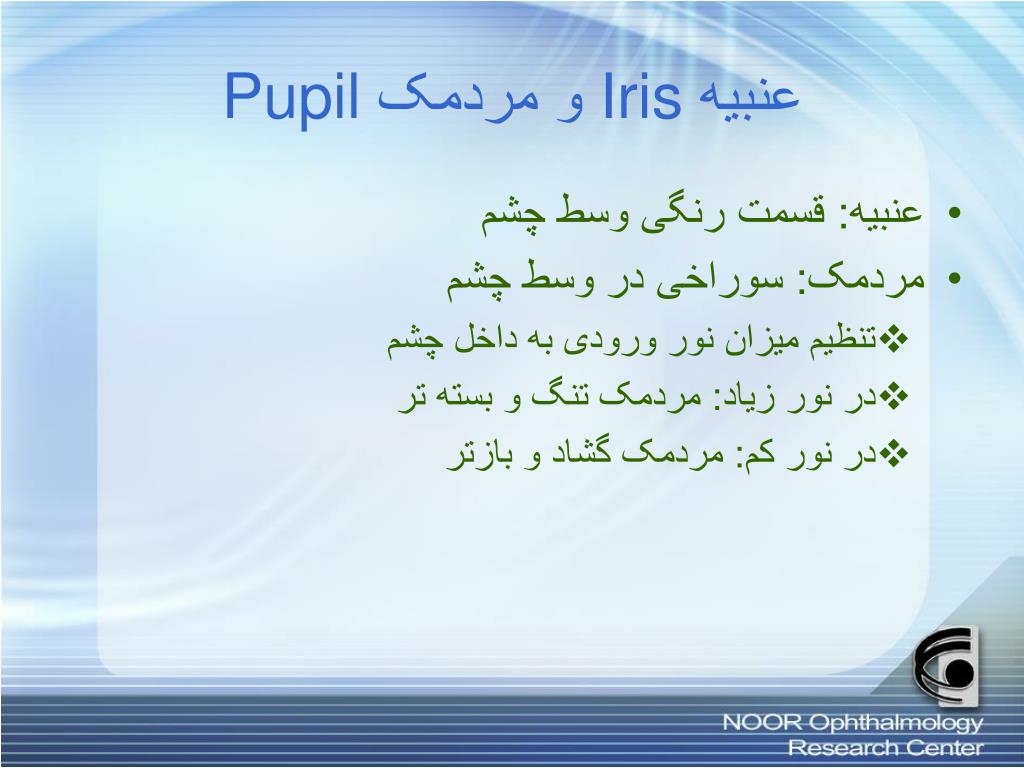 عنبیه Iris و مردمک Pupil

• عنبیه: قسمت رنگی وسط چشم
• مردمک: سوراخی در وسط چشم
❖تنظیم میزان نور ورودی به داخل چشم
❖در نور زیاد: مردمک تنگ و بسته تر
❖در نور کم: مردمک گشاد و بازتر

NOOR Ophthalmology Research Center